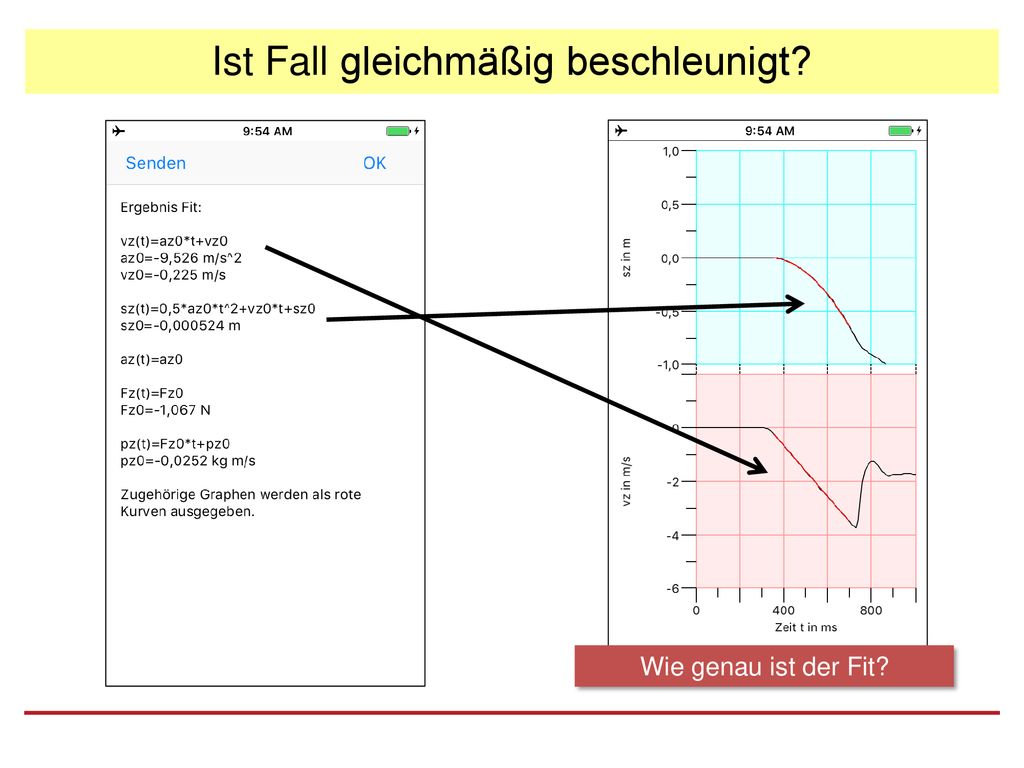 Ist Fall gleichmäßig beschleunigt?

9:54 AM

Senden OK

Ergebnis Fit:

vz(t)=az0*t+vz0
az0=-9,526 m/s^2
vz0=-0,225 m/s

sz(t)=0,5*az0*t^2+vz0*t+sz0
sz0=-0,000524 m

az(t)=az0

Fz(t)=Fz0
Fz0=-1,067 N

pz(t)=Fz0*t+pz0
pz0=-0,0252 kg m/s

Zugehörige Graphen werden als rote Kurven ausgegeben.

9:54 AM

1,0
0,5
0,0
-0,5
-1,0
sz in m

0
-2
-4
-6
vz in m/s

0 400 800
Zeit t in ms

Wie genau ist der Fit?